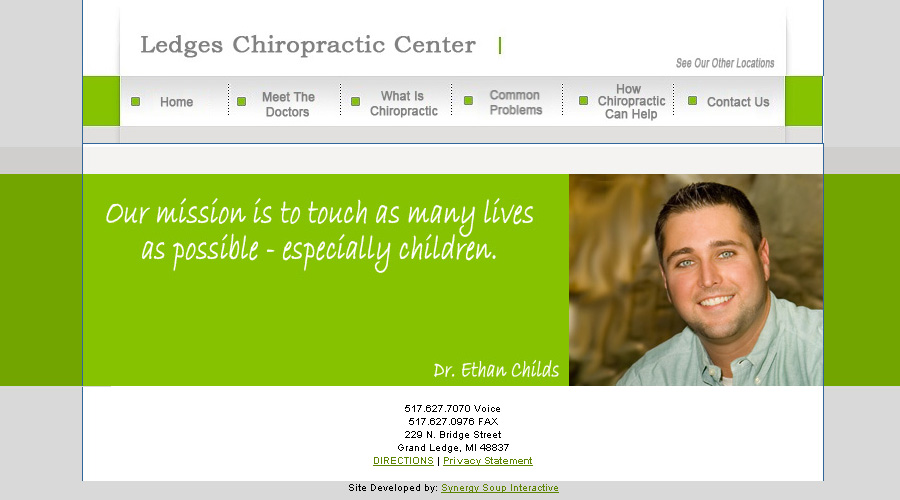 Ledges Chiropractic Center |

See Our Other Locations

Home

Meet The Doctors

What Is Chiropractic

Common Problems

How Chiropractic Can Help

Contact Us

Our mission is to touch as many lives as possible - especially children.

Dr. Ethan Childs

517.627.7070 Voice
517.627.0976 FAX
229 N. Bridge Street
Grand Ledge, MI 48837
DIRECTIONS | Privacy Statement

Site Developed by: Synergy Soup Interactive